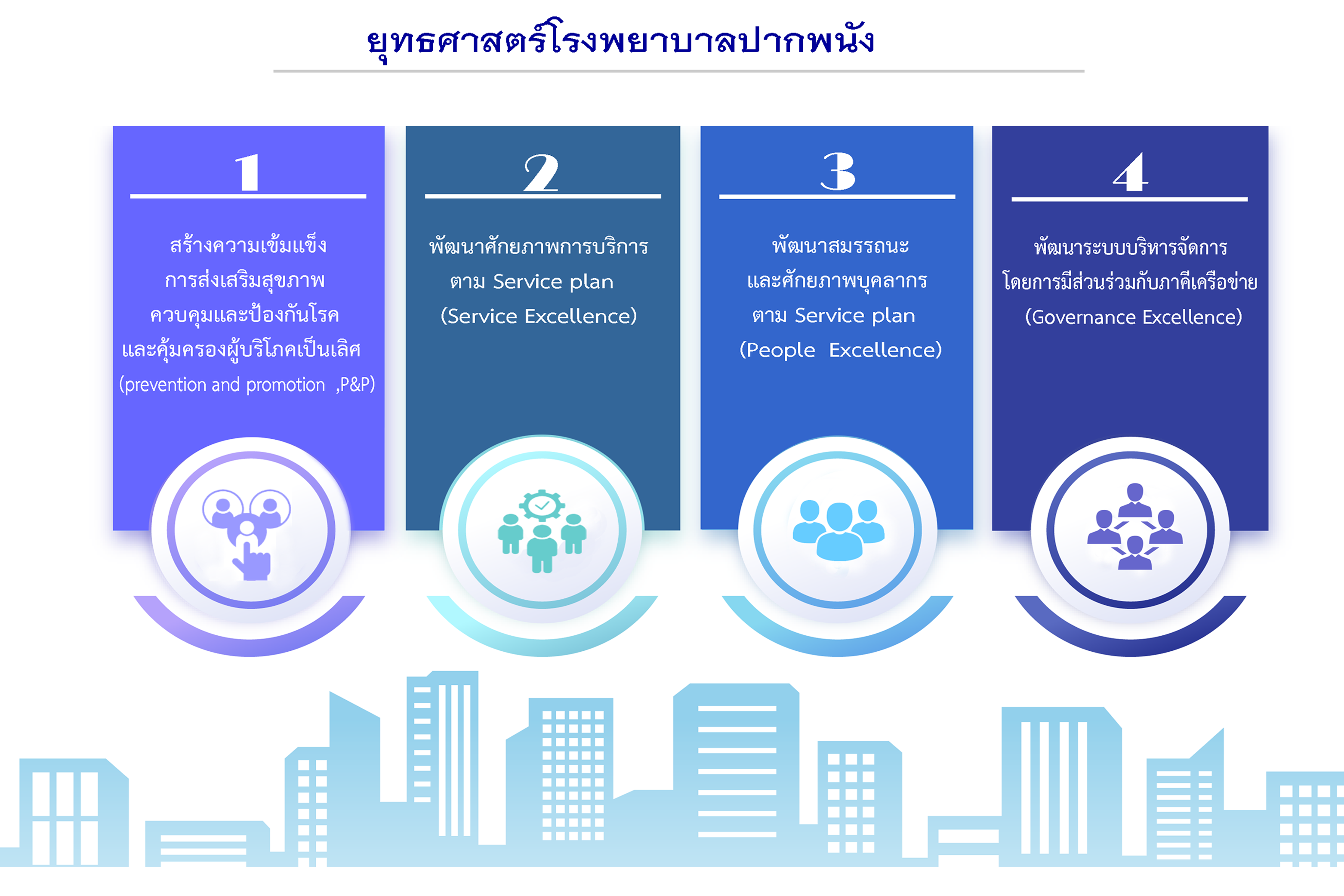 ยุทธศาสตร์โรงพยาบาลปากพนัง

1

สร้างความเข้มแข็ง
การส่งเสริมสุขภาพ
ควบคุมและป้องกันโรค
และคุ้มครองผู้บริโภคเป็นเลิศ
(prevention and promotion ,P&P)

2

พัฒนาศักยภาพการบริการ
ตาม Service plan
(Service Excellence)

3

พัฒนาสมรรถนะ
และศักยภาพบุคลากร
ตาม Service plan
(People Excellence)

4

พัฒนาระบบบริหารจัดการ
โดยการมีส่วนร่วมกับภาคีเครือข่าย
(Governance Excellence)